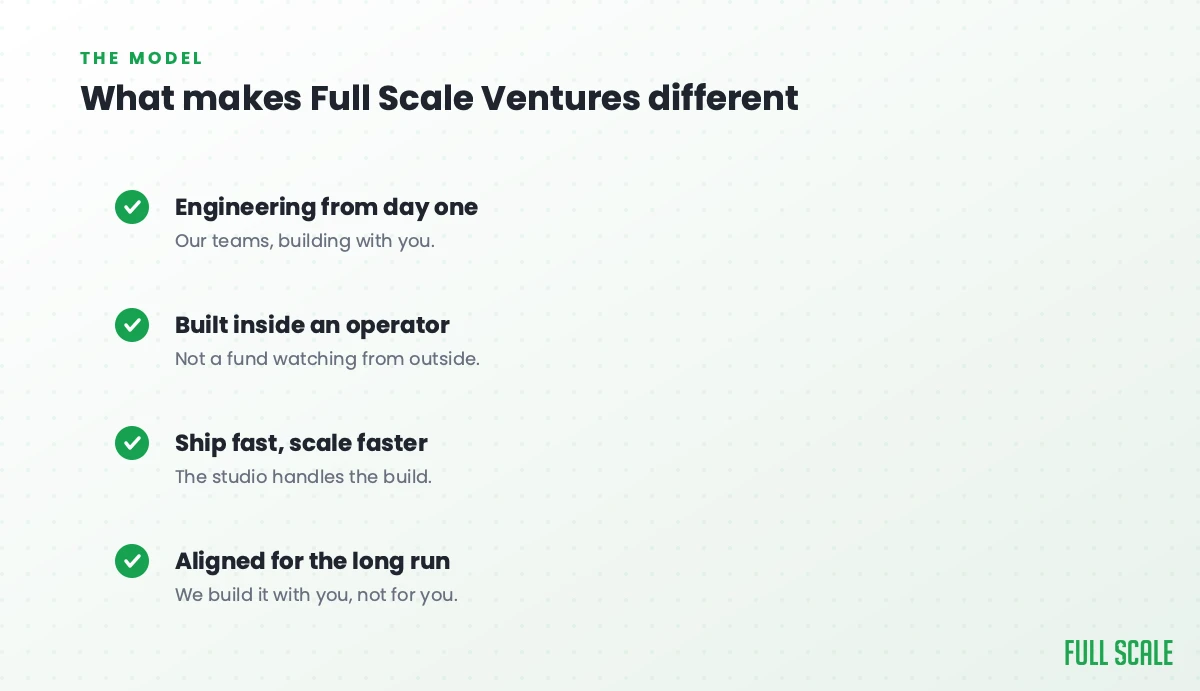 THE MODEL

What makes Full Scale Ventures different

Engineering from day one

Our teams, building with you.

Built inside an operator

Not a fund watching from outside.

Ship fast, scale faster

The studio handles the build.

Aligned for the long run

We build it with you, not for you.

FULL SCALE